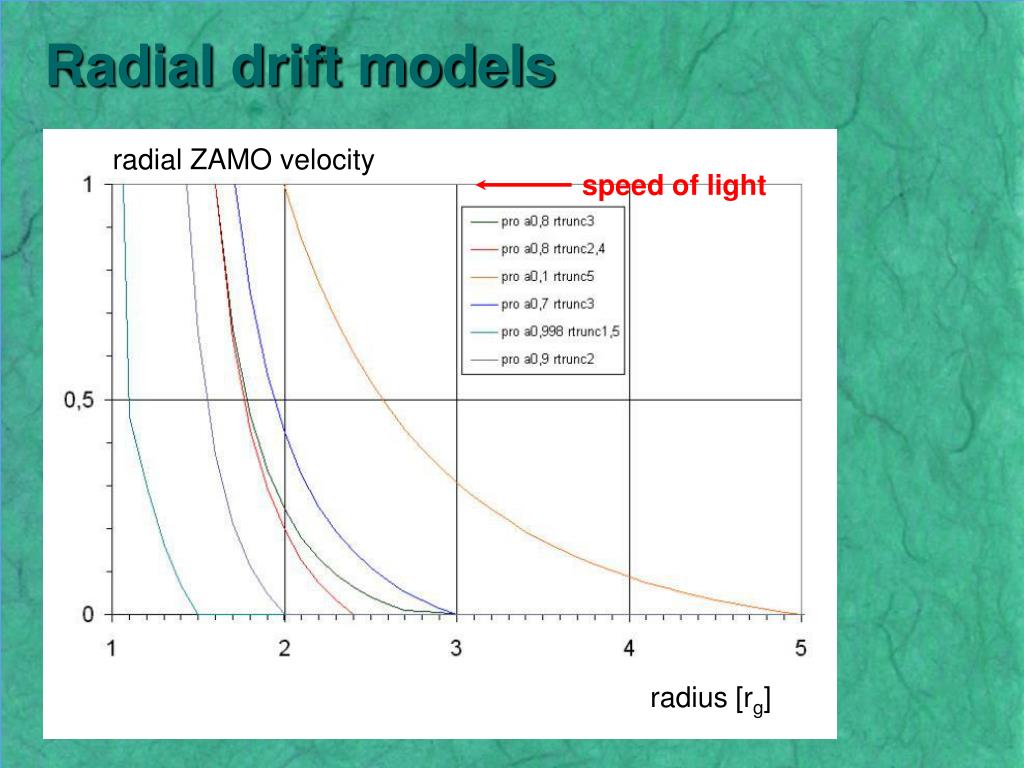 Radial drift models

radial ZAMO velocity

speed of light

pro a0,8 rtrunc3
pro a0,8 rtrunc2,4
pro a0,1 rtrunc5
pro a0,7 rtrunc3
pro a0,998 rtrunc1,5
pro a0,9 rtrunc2

1
0,5
0

1
2
3
4
5

radius [$r_g$]